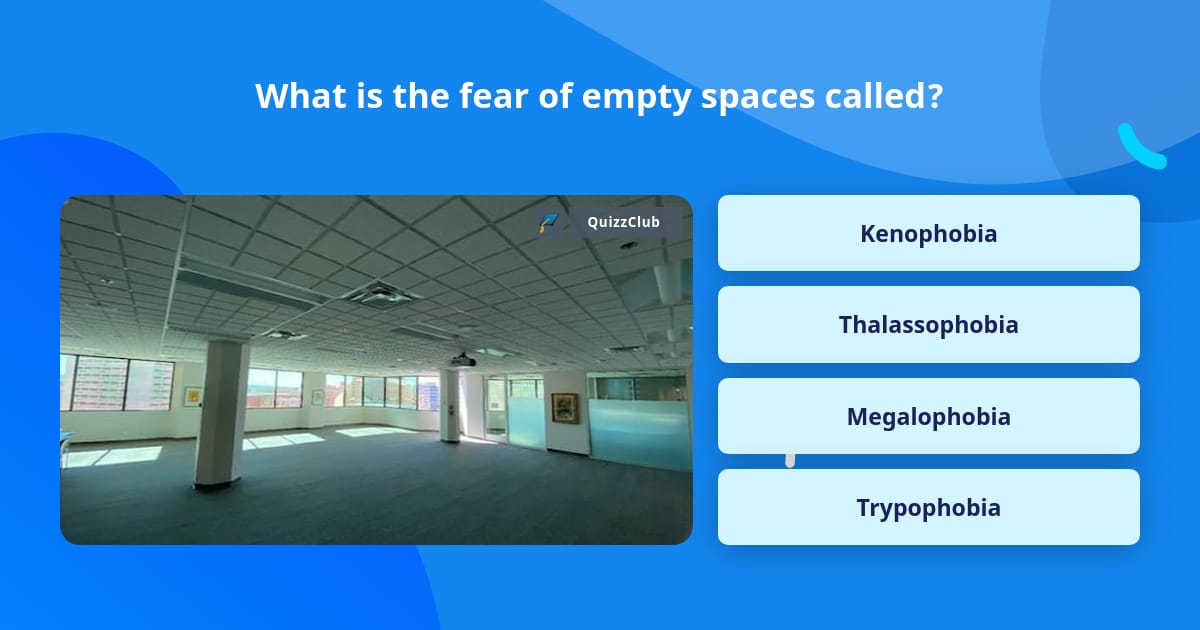 What is the fear of empty spaces called?

QuizzClub

Kenophobia

Thalassophobia

Megalophobia

Trypophobia